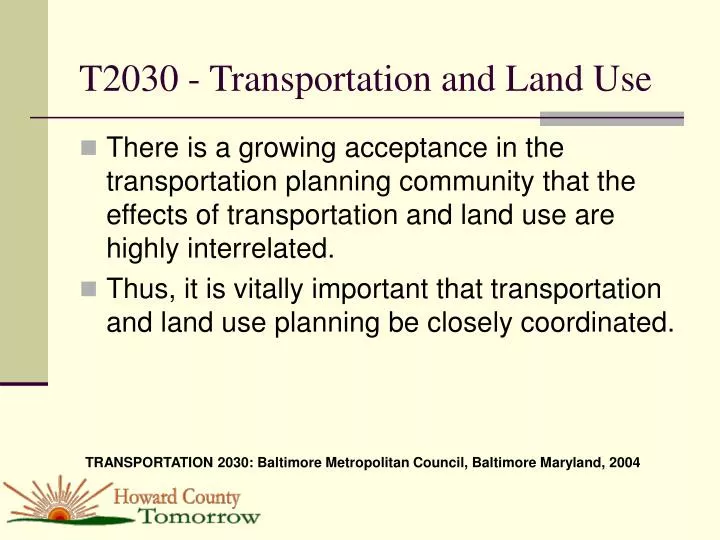 T2030 - Transportation and Land Use

There is a growing acceptance in the transportation planning community that the effects of transportation and land use are highly interrelated.

Thus, it is vitally important that transportation and land use planning be closely coordinated.

TRANSPORTATION 2030: Baltimore Metropolitan Council, Baltimore Maryland, 2004

Howard County
Tomorrow